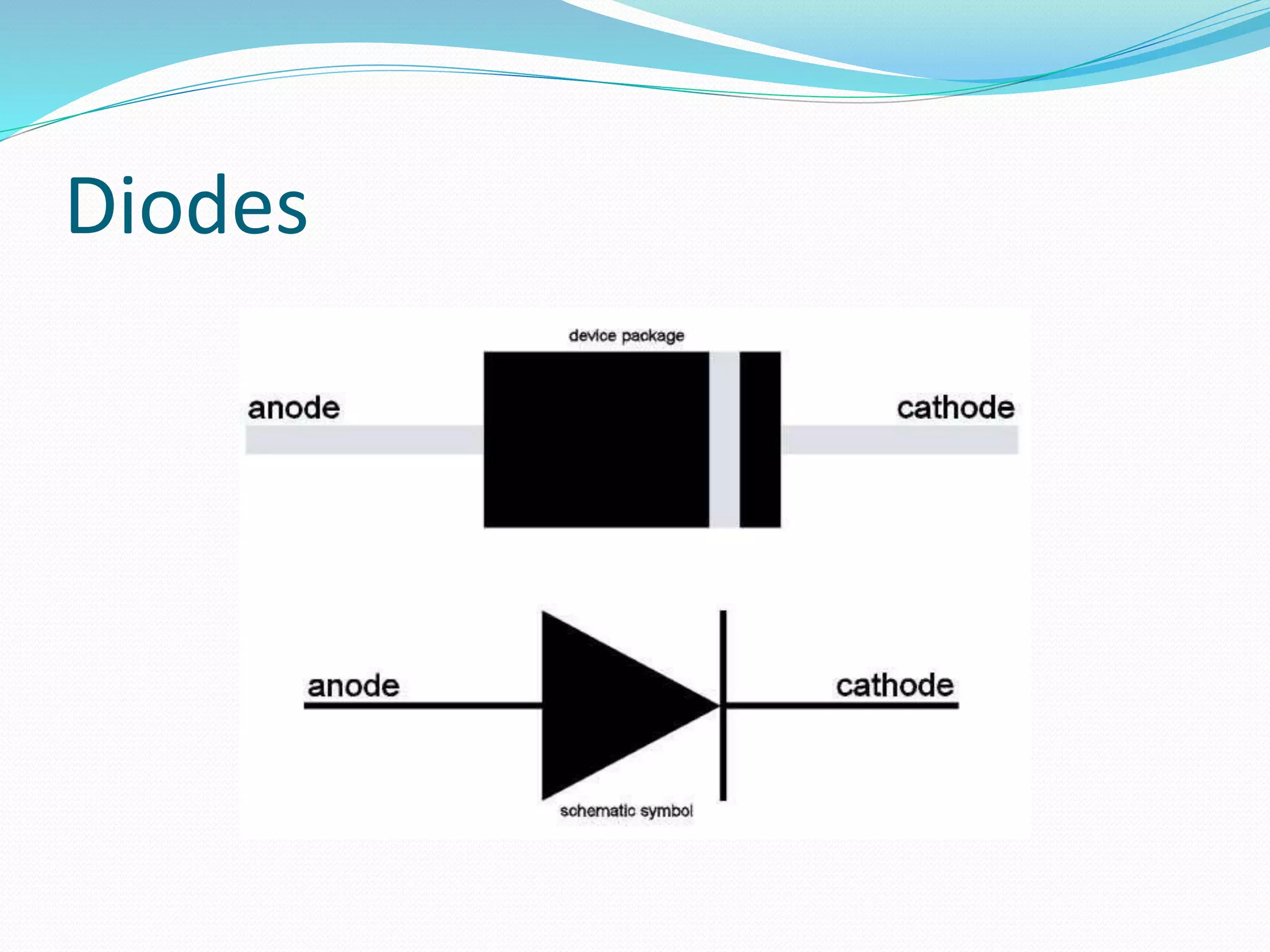 Diodes

device package

anode

cathode

anode

cathode

schematic symbol